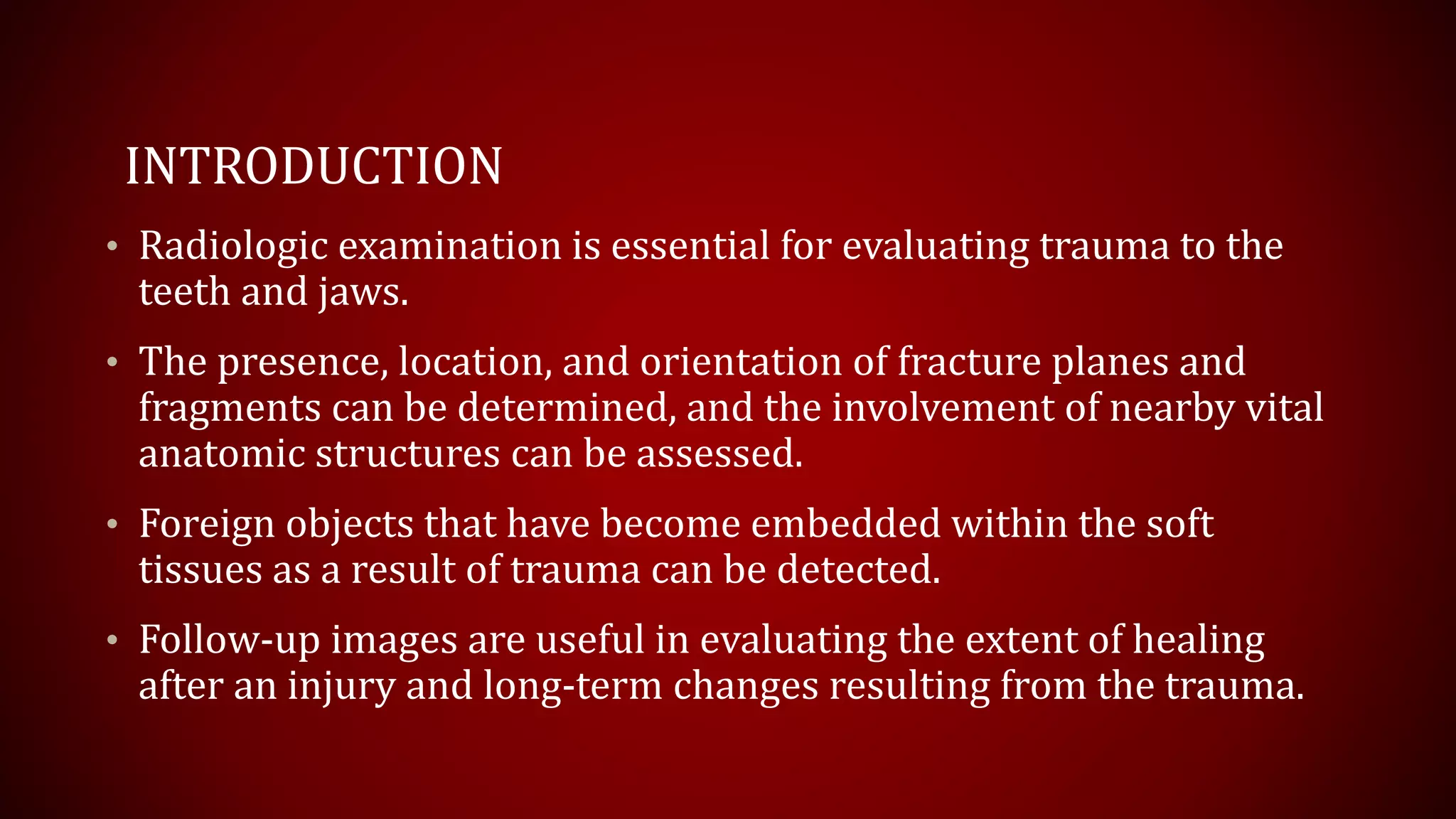 INTRODUCTION

• Radiologic examination is essential for evaluating trauma to the teeth and jaws.

• The presence, location, and orientation of fracture planes and fragments can be determined, and the involvement of nearby vital anatomic structures can be assessed.

• Foreign objects that have become embedded within the soft tissues as a result of trauma can be detected.

• Follow-up images are useful in evaluating the extent of healing after an injury and long-term changes resulting from the trauma.